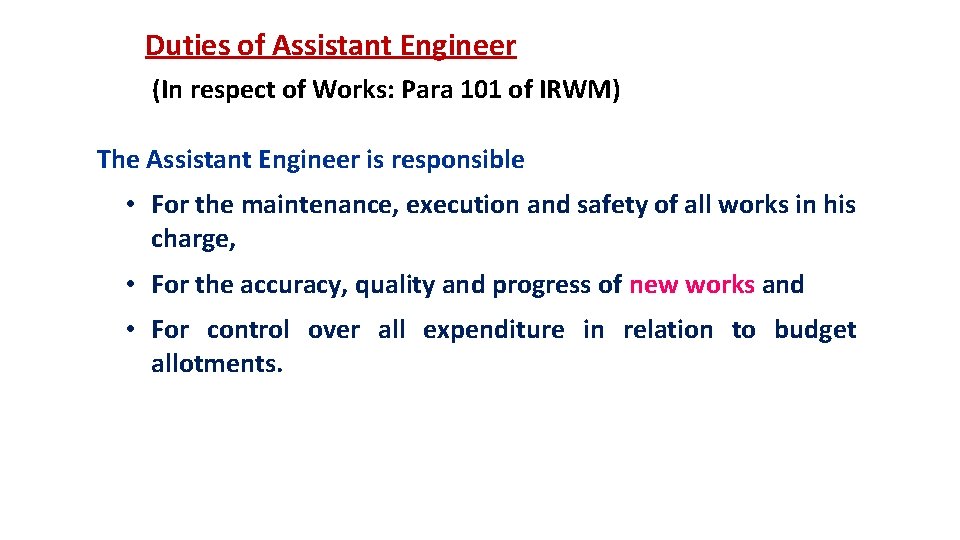 Duties of Assistant Engineer
(In respect of Works: Para 101 of IRWM)

The Assistant Engineer is responsible

• For the maintenance, execution and safety of all works in his charge,

• For the accuracy, quality and progress of new works and

• For control over all expenditure in relation to budget allotments.